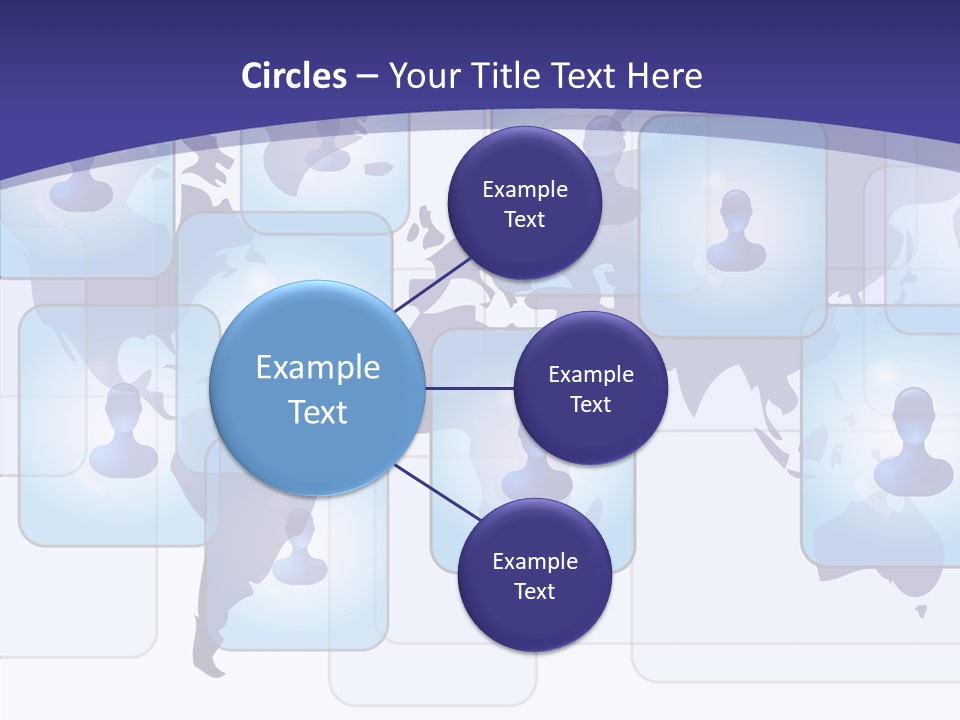 Circles – Your Title Text Here

Example Text

Example Text

Example Text

Example Text